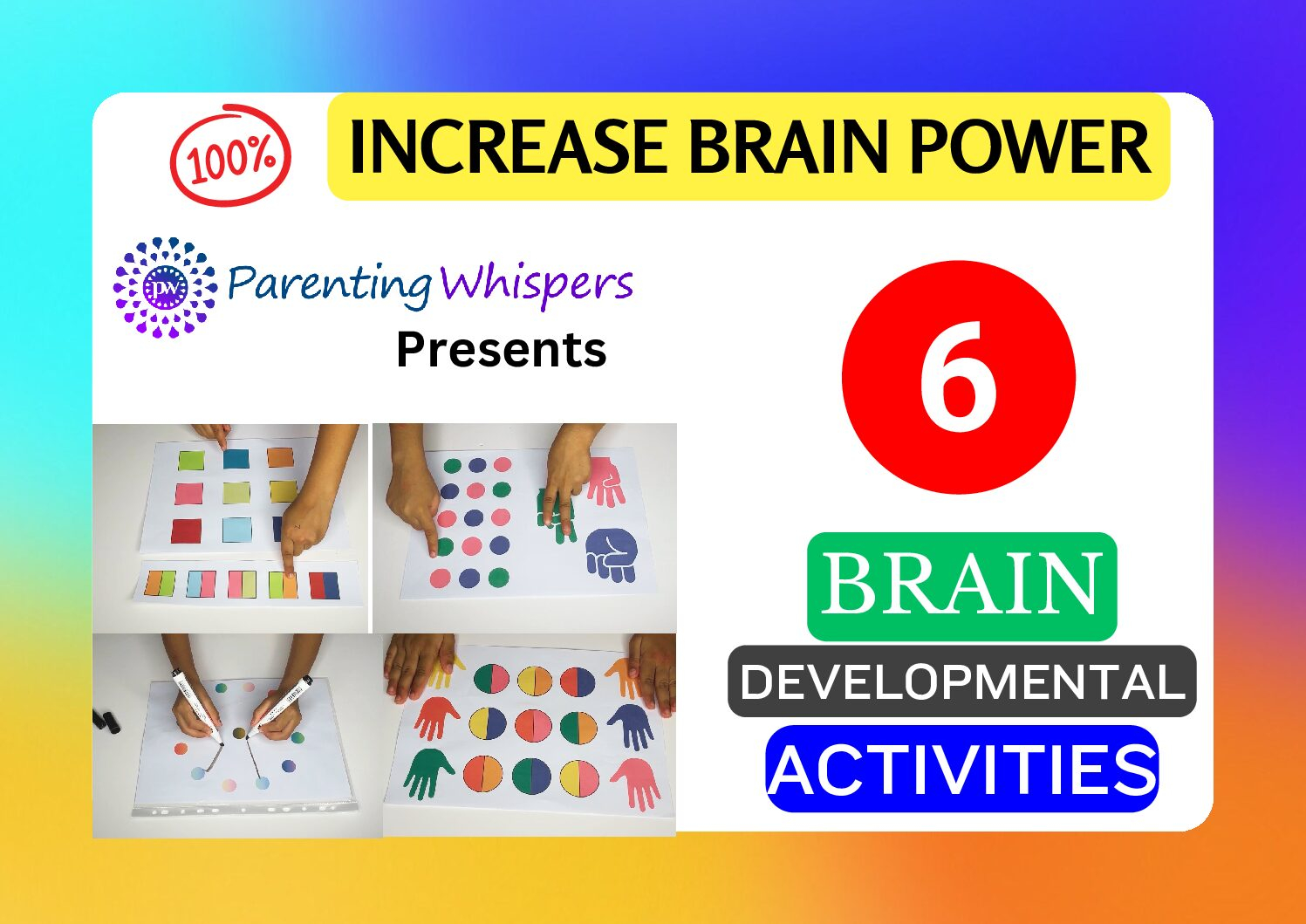 100%

INCREASE BRAIN POWER

Parenting Whispers
Presents

6

BRAIN

DEVELOPMENTAL

ACTIVITIES